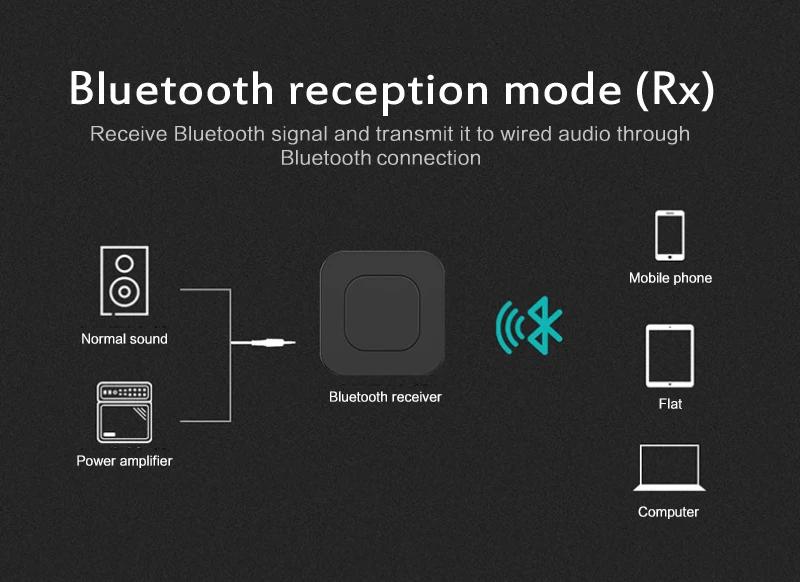 Bluetooth reception mode (Rx)

Receive Bluetooth signal and transmit it to wired audio through Bluetooth connection

Normal sound

Power amplifier

Bluetooth receiver

Mobile phone

Flat

Computer